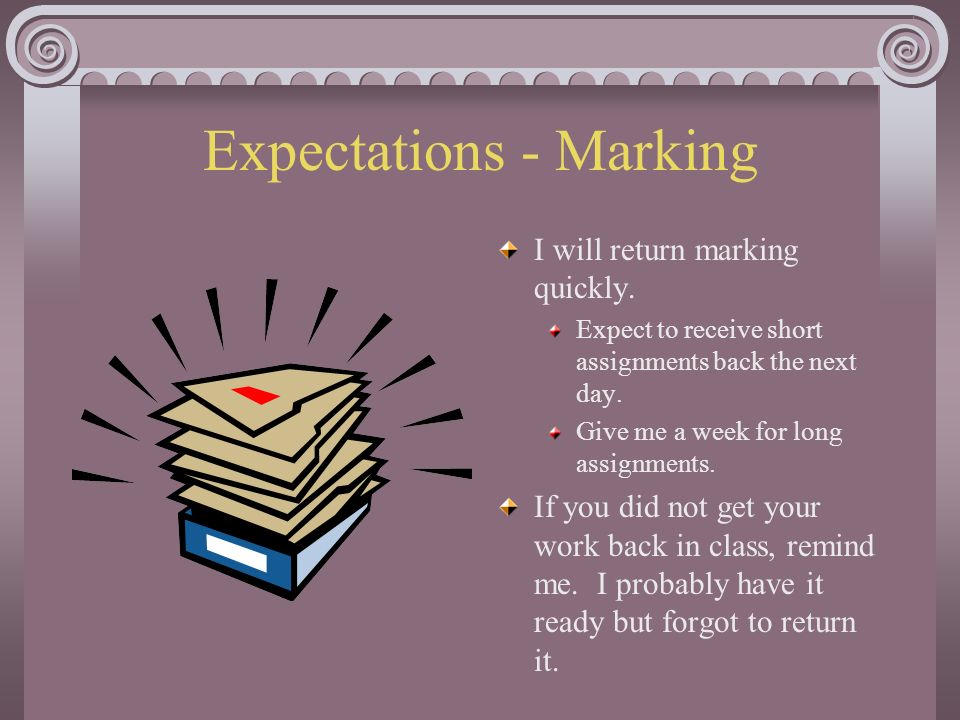 Expectations - Marking

I will return marking quickly.

Expect to receive short assignments back the next day.

Give me a week for long assignments.

If you did not get your work back in class, remind me. I probably have it ready but forgot to return it.